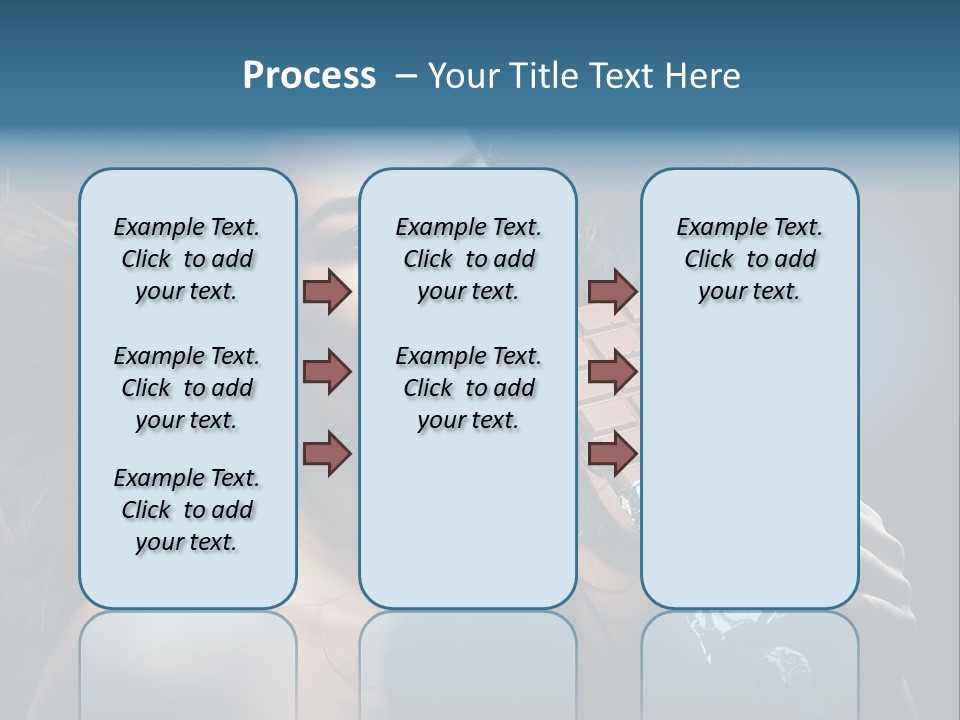 Process – Your Title Text Here

Example Text. Click to add your text.

Example Text. Click to add your text.

Example Text. Click to add your text.

Example Text. Click to add your text.

Example Text. Click to add your text.

Example Text. Click to add your text.